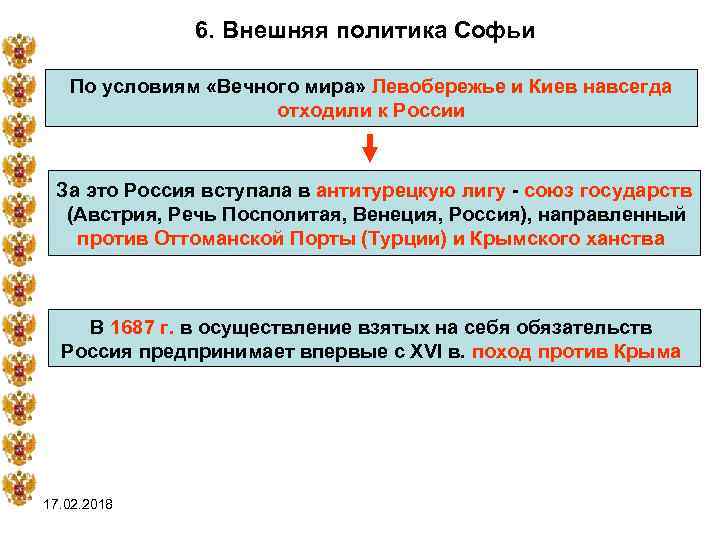 6. Внешняя политика Софьи

По условиям «Вечного мира» Левобережье и Киев навсегда отходили к России

За это Россия вступала в антитурецкую лигу - союз государств (Австрия, Речь Посполитая, Венеция, Россия), направленный против Оттоманской Порты (Турции) и Крымского ханства

В 1687 г. в осуществление взятых на себя обязательств Россия предпринимает впервые с XVI в. поход против Крыма

17.02.2018